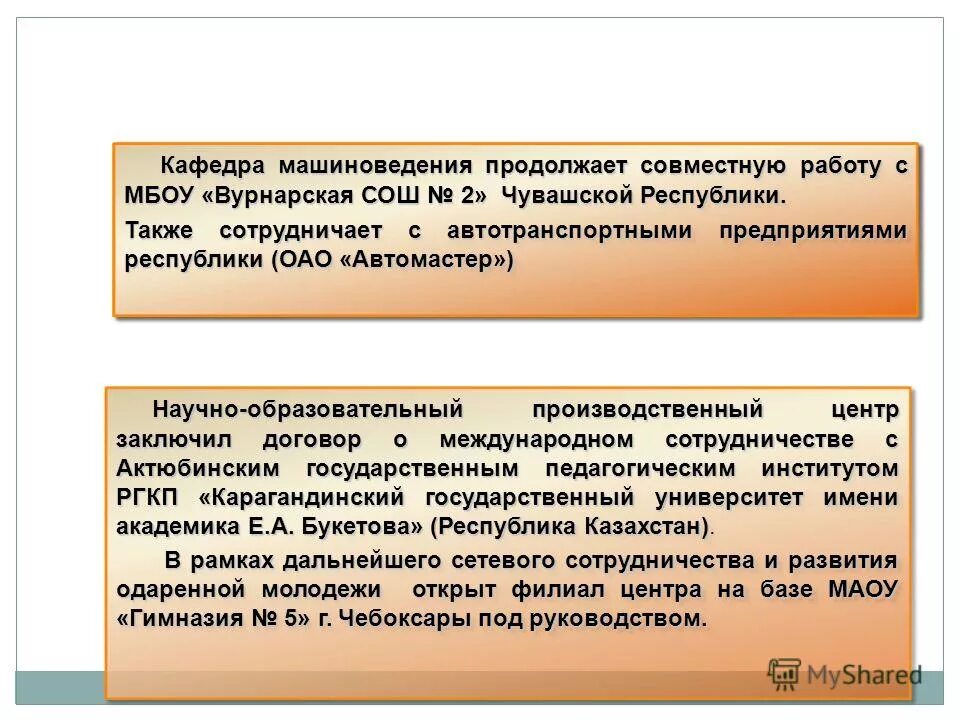 Кафедра машиноведения продолжает совместную работу с МБОУ «Вурнарская СОШ № 2» Чувашской Республики.

Также сотрудничает с автотранспортными предприятиями республики (ОАО «Автомастер»)

Научно-образовательный производственный центр заключил договор о международном сотрудничестве с Актюбинским государственным педагогическим институтом РГКП «Карагандинский государственный университет имени академика Е.А. Букетова» (Республика Казахстан).

В рамках дальнейшего сетевого сотрудничества и развития одаренной молодежи открыт филиал центра на базе МАОУ «Гимназия № 5» г. Чебоксары под руководством.

MyShared